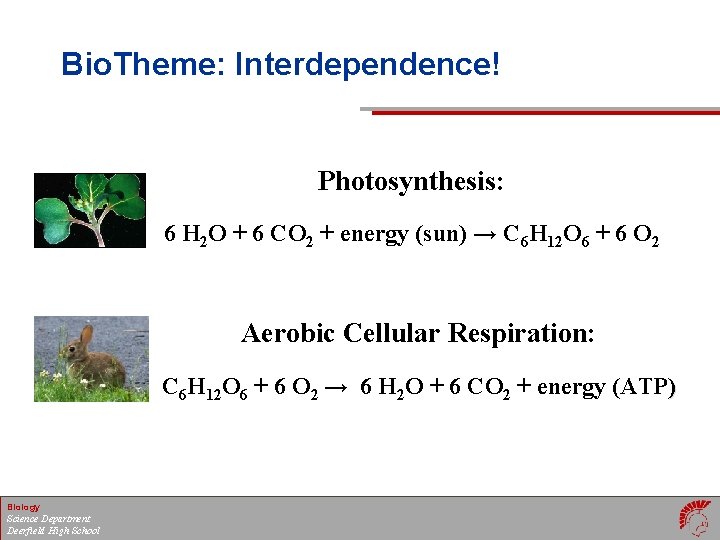 BioTheme: Interdependence!

Photosynthesis:

$6\ H_2O + 6\ CO_2 + \text{energy (sun)} \rightarrow C_6H_{12}O_6 + 6\ O_2$

Aerobic Cellular Respiration:

$C_6H_{12}O_6 + 6\ O_2 \rightarrow 6\ H_2O + 6\ CO_2 + \text{energy (ATP)}$

Biology
Science Department
Deerfield High School